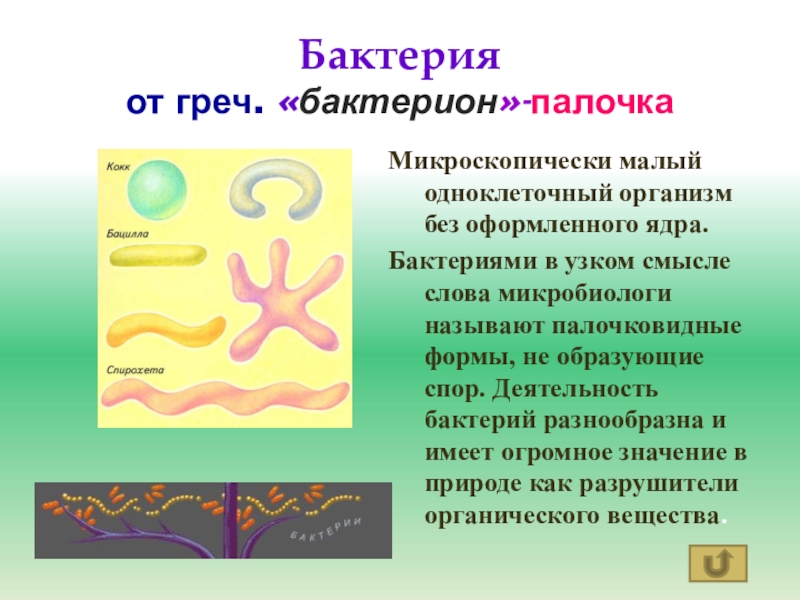 Бактерия
от греч. «бактерион»-палочка

Кокк

Бацилла

Спирохета

БАКТЕРИИ

Микроскопически малый одноклеточный организм без оформленного ядра.

Бактериями в узком смысле слова микробиологи называют палочковидные формы, не образующие спор. Деятельность бактерий разнообразна и имеет огромное значение в природе как разрушители органического вещества.